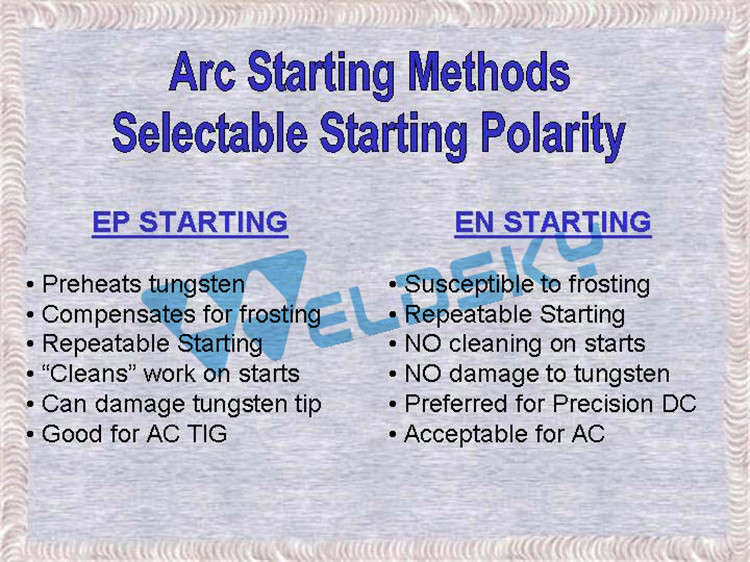 Arc Starting Methods
Selectable Starting Polarity

EP STARTING

• Preheats tungsten
• Compensates for frosting
• Repeatable Starting
• “Cleans” work on starts
• Can damage tungsten tip
• Good for AC TIG

EN STARTING

• Susceptible to frosting
• Repeatable Starting
• NO cleaning on starts
• NO damage to tungsten
• Preferred for Precision DC
• Acceptable for AC

WELDSKY